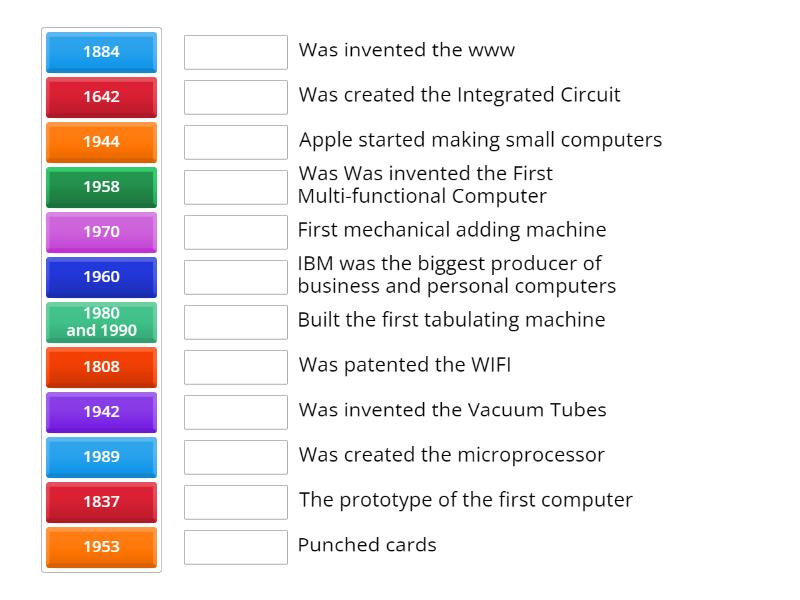 1884
1642
1944
1958
1970
1960
1980 and 1990
1808
1942
1989
1837
1953

Was invented the www

Was created the Integrated Circuit

Apple started making small computers

Was Was invented the First Multi-functional Computer

First mechanical adding machine

IBM was the biggest producer of business and personal computers

Built the first tabulating machine

Was patented the WIFI

Was invented the Vacuum Tubes

Was created the microprocessor

The prototype of the first computer

Punched cards